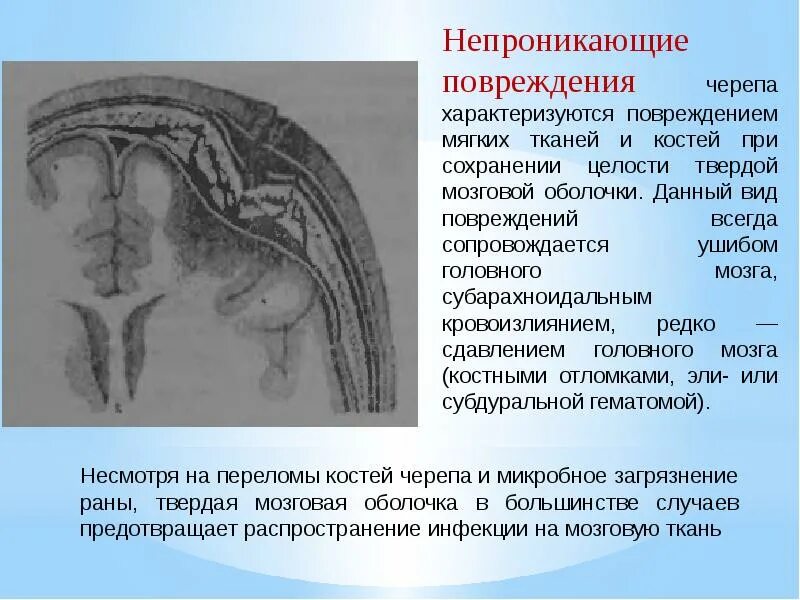 Непроникающие повреждения черепа характеризуются повреждением мягких тканей и костей при сохранении целости твердой мозговой оболочки. Данный вид повреждений всегда сопровождается ушибом головного мозга, субарахноидальным кровоизлиянием, редко — сдавлением головного мозга (костными отломками, эли- или субдуральной гематомой).

Несмотря на переломы костей черепа и микробное загрязнение раны, твердая мозговая оболочка в большинстве случаев предотвращает распространение инфекции на мозговую ткань